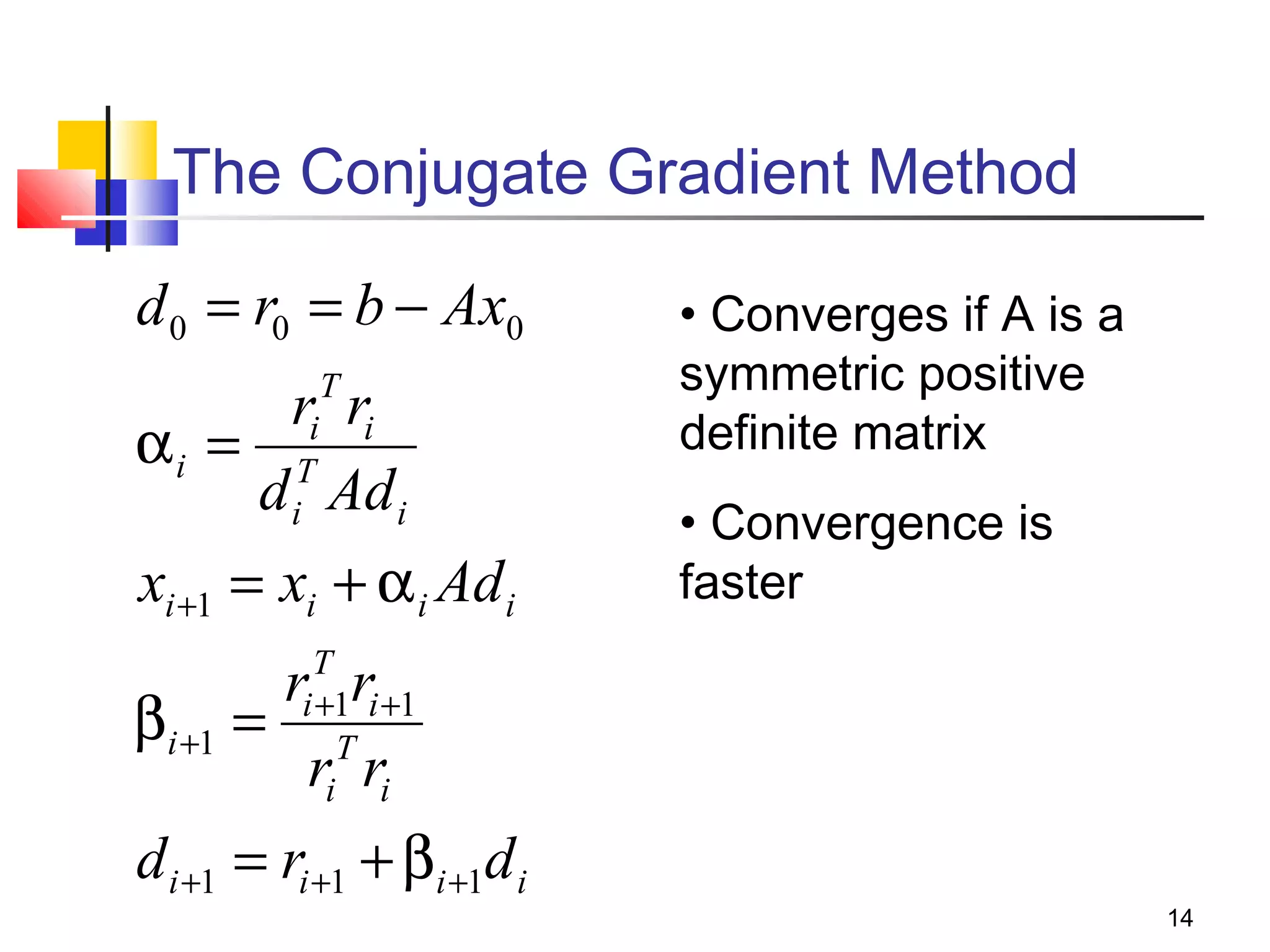 The Conjugate Gradient Method

$d_0 = r_0 = b - Ax_0$

$\alpha_i = \frac{r_i^T r_i}{d_i^T A d_i}$

$x_{i+1} = x_i + \alpha_i A d_i$

$\beta_{i+1} = \frac{r_{i+1}^T r_{i+1}}{r_i^T r_i}$

$d_{i+1} = r_{i+1} + \beta_{i+1} d_i$

• Converges if A is a symmetric positive definite matrix

• Convergence is faster

14